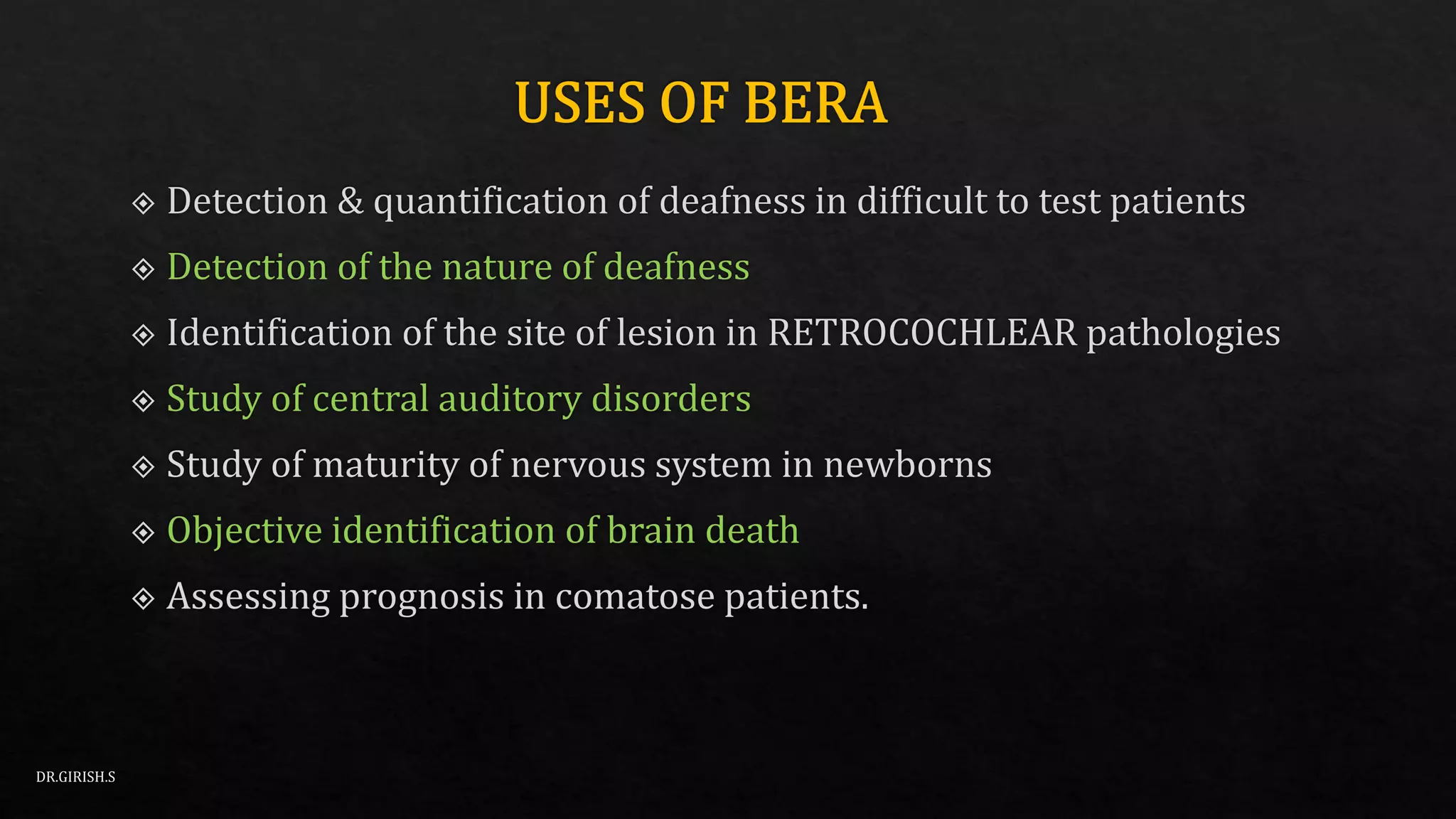 USES OF BERA

❖ Detection & quantification of deafness in difficult to test patients

❖ Detection of the nature of deafness

❖ Identification of the site of lesion in RETROCOCHLEAR pathologies

❖ Study of central auditory disorders

❖ Study of maturity of nervous system in newborns

❖ Objective identification of brain death

❖ Assessing prognosis in comatose patients.

DR.GIRISH.S